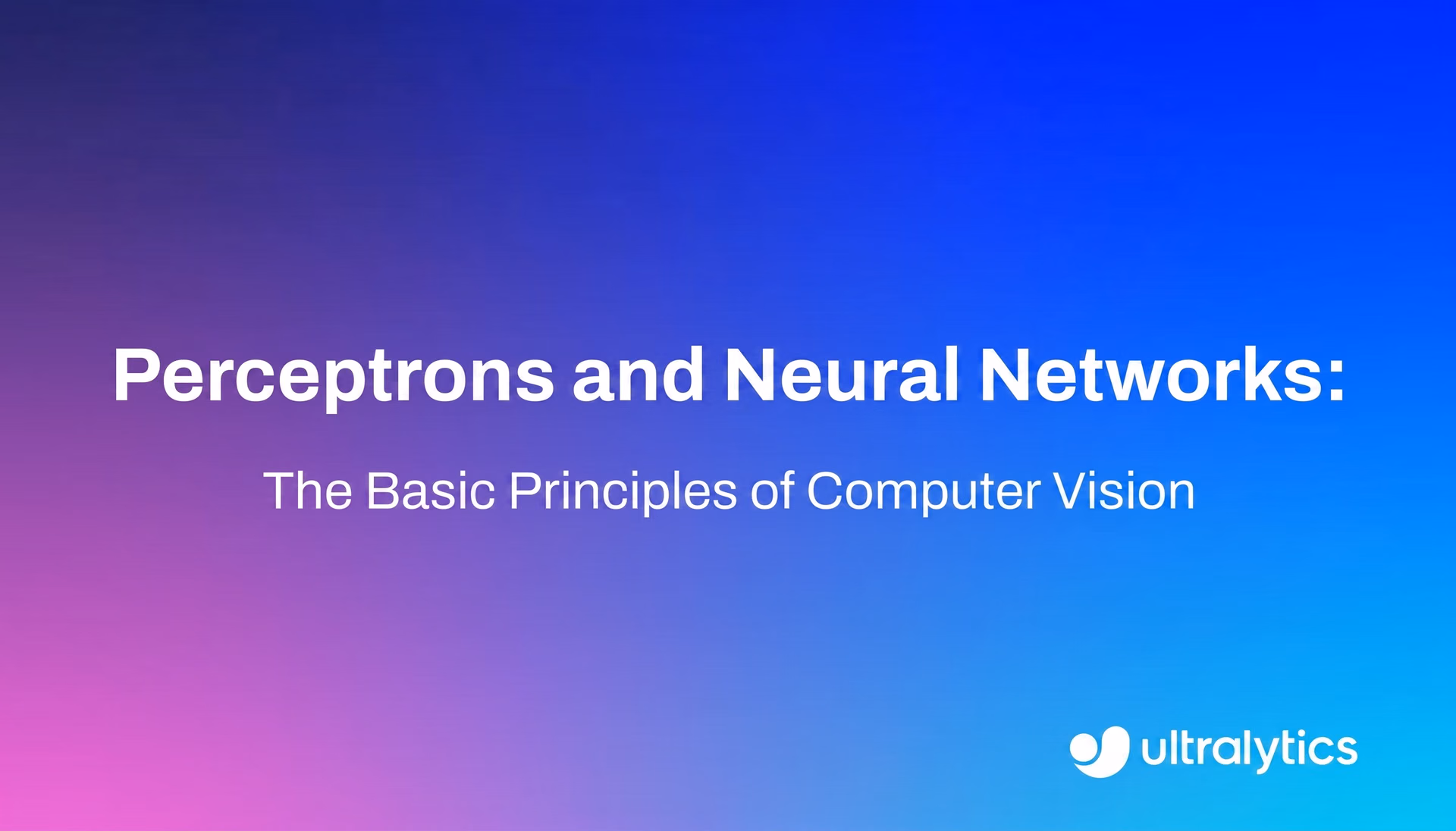 Perceptrons and Neural Networks:

The Basic Principles of Computer Vision

ultralytics